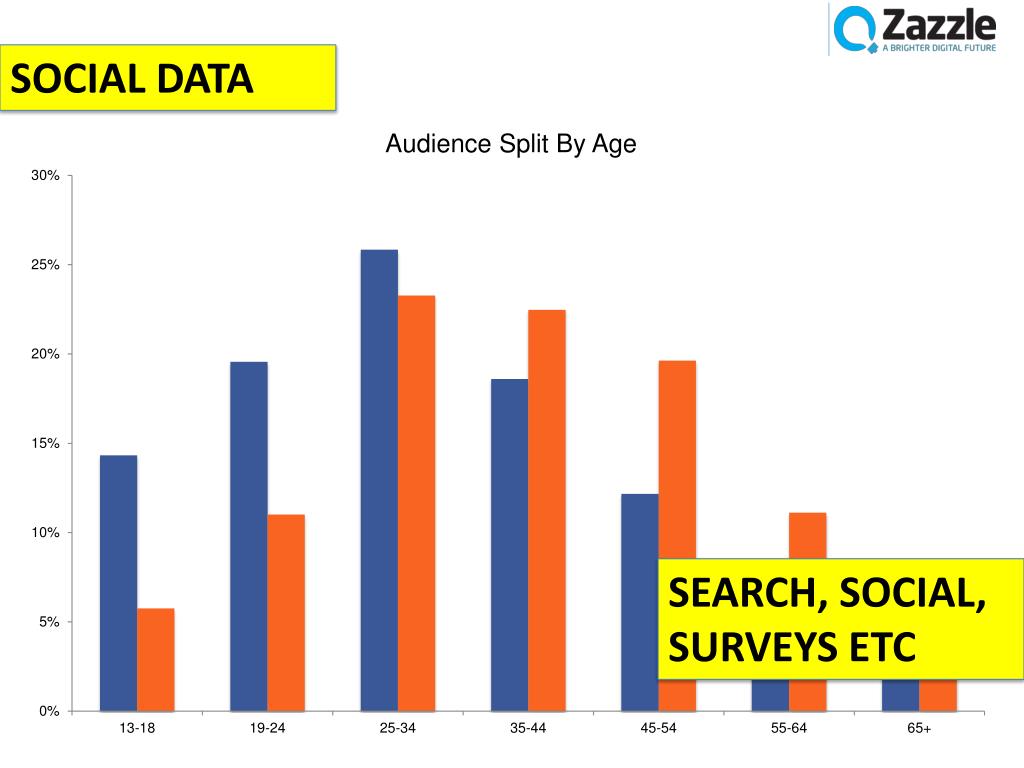 Zazzle
A BRIGHTER DIGITAL FUTURE

SOCIAL DATA

Audience Split By Age

30%
25%
20%
15%
10%
5%
0%

13-18
19-24
25-34
35-44
45-54
55-64
65+

SEARCH, SOCIAL, SURVEYS ETC